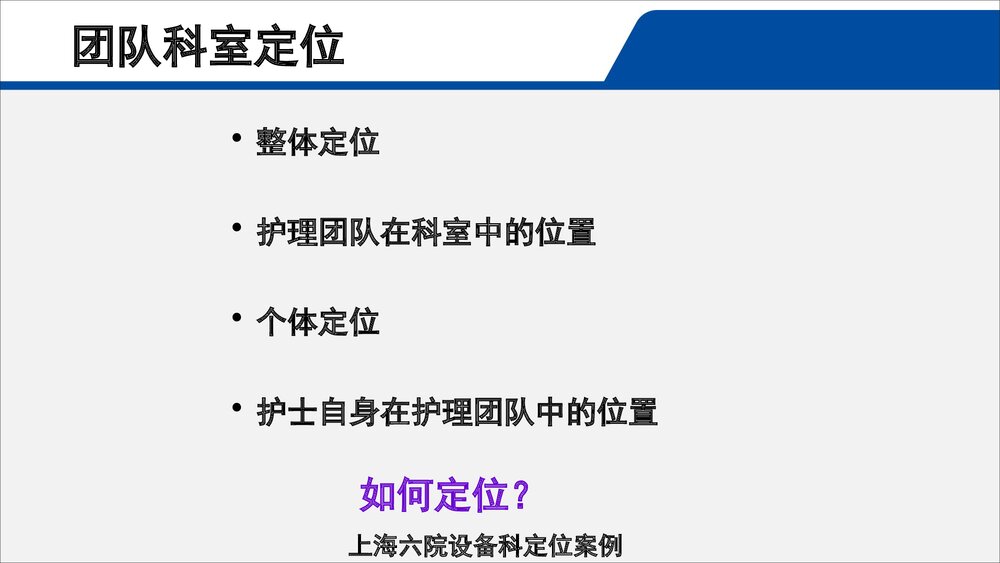 团队科室定位

• 整体定位

• 护理团队在科室中的位置

• 个体定位

• 护士自身在护理团队中的位置

如何定位？

上海六院设备科定位案例